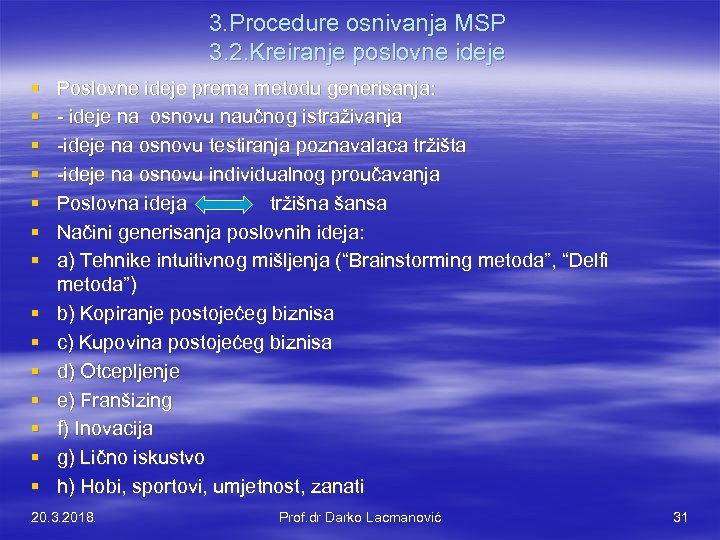 3.Procedure osnivanja MSP
3.2.Kreiranje poslovne ideje

- Poslovne ideje prema metodu generisanja:
- - ideje na osnovu naučnog istraživanja
- -ideje na osnovu testiranja poznavalaca tržišta
- -ideje na osnovu individualnog proučavanja
- Poslovna ideja tržišna šansa
- Načini generisanja poslovnih ideja:
- a) Tehnike intuitivnog mišljenja (“Brainstorming metoda”, “Delfi metoda”)
- b) Kopiranje postojećeg biznisa
- c) Kupovina postojećeg biznisa
- d) Otcepljenje
- e) Franšizing
- f) Inovacija
- g) Lično iskustvo
- h) Hobi, sportovi, umjetnost, zanati

20.3.2018. Prof.dr Darko Lacmanović 31